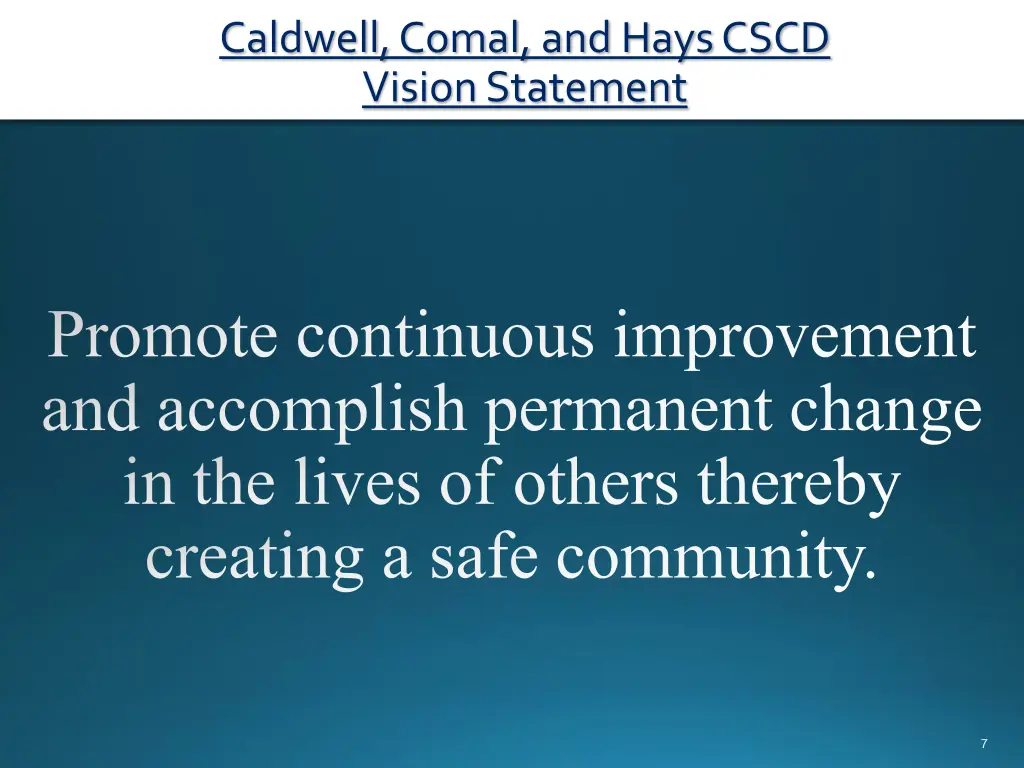 Caldwell, Comal, and Hays CSCD
Vision Statement

Promote continuous improvement and accomplish permanent change in the lives of others thereby creating a safe community.

7